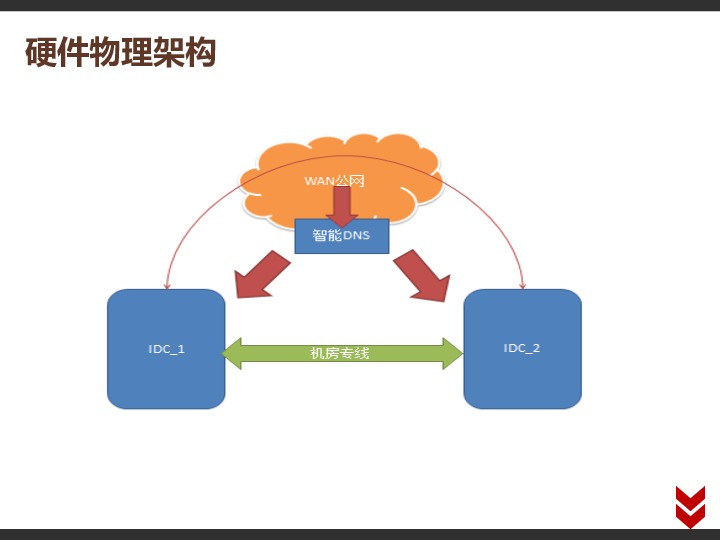 硬件物理架构

WAN公网

智能DNS

IDC_1

机房专线

IDC_2